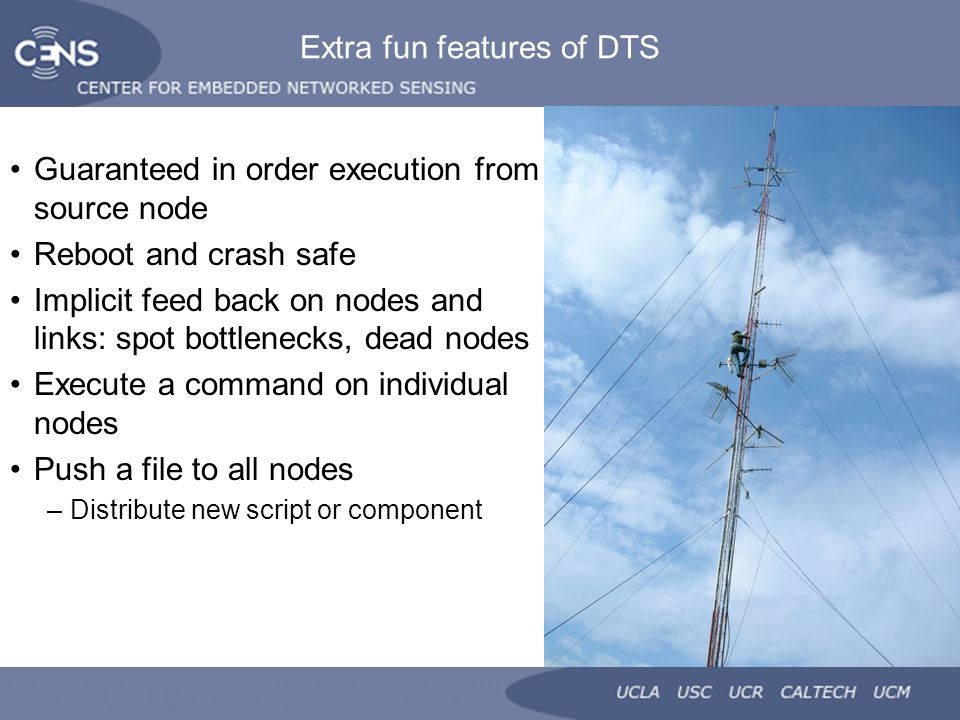 CENS
CENTER FOR EMBEDDED NETWORKED SENSING

Extra fun features of DTS

• Guaranteed in order execution from source node
• Reboot and crash safe
• Implicit feed back on nodes and links: spot bottlenecks, dead nodes
• Execute a command on individual nodes
• Push a file to all nodes
– Distribute new script or component

UCLA USC UCR CALTECH UCM